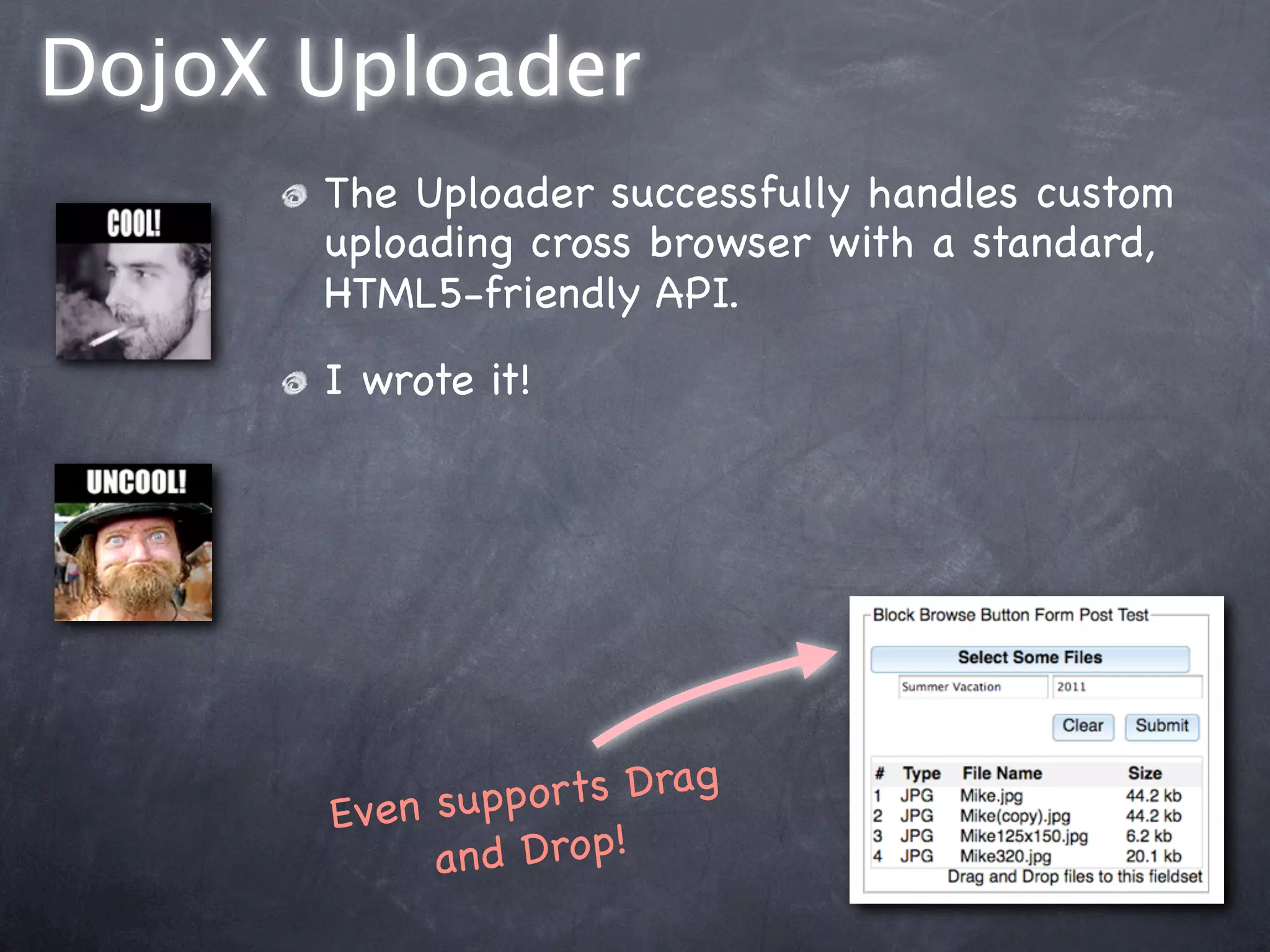 DojoX Uploader

COOL!

The Uploader successfully handles custom uploading cross browser with a standard, HTML5-friendly API.

I wrote it!

UNCOOL!

Even supports Drag and Drop!

Block Browse Button Form Post Test

Select Some Files

Summer Vacation

2011

Clear

Submit

| # | Type | File Name | Size |
|---|---|---|---|
| 1 | JPG | Mike.jpg | 44.2 kb |
| 2 | JPG | Mike(copy).jpg | 44.2 kb |
| 3 | JPG | Mike125x150.jpg | 6.2 kb |
| 4 | JPG | Mike320.jpg | 20.1 kb |

Drag and Drop files to this fieldset